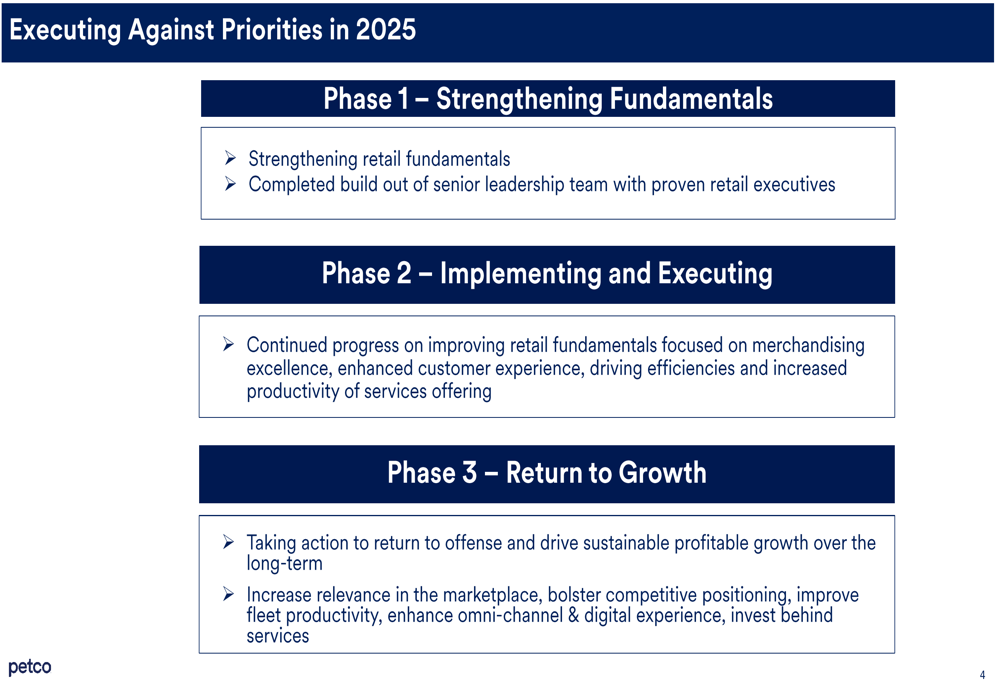 Executing Against Priorities in 2025

Phase 1 – Strengthening Fundamentals

➢ Strengthening retail fundamentals
➢ Completed build out of senior leadership team with proven retail executives

Phase 2 – Implementing and Executing

➢ Continued progress on improving retail fundamentals focused on merchandising excellence, enhanced customer experience, driving efficiencies and increased productivity of services offering

Phase 3 – Return to Growth

➢ Taking action to return to offense and drive sustainable profitable growth over the long-term
➢ Increase relevance in the marketplace, bolster competitive positioning, improve fleet productivity, enhance omni-channel & digital experience, invest behind services

petco

4